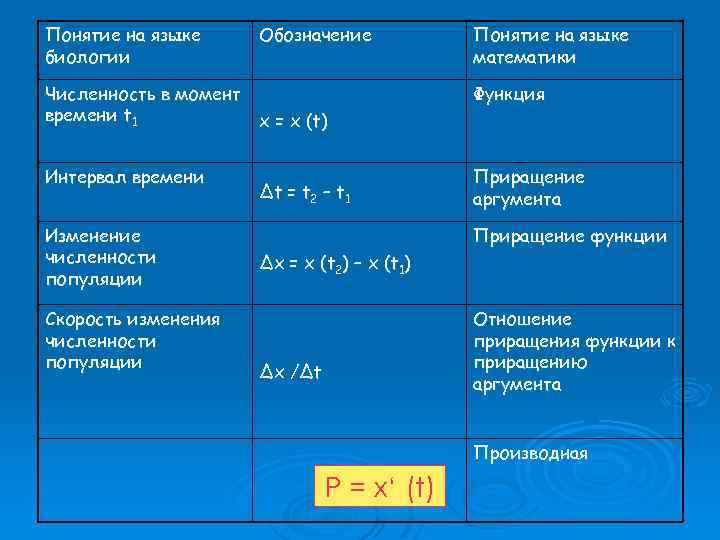 | Понятие на языке биологии | Обозначение | Понятие на языке математики |
|---|---|---|
| Численность в момент времени $t_1$ | $x = x(t)$ | Функция |
| Интервал времени | $\Delta t = t_2 - t_1$ | Приращение аргумента |
| Изменение численности популяции | $\Delta x = x(t_2) - x(t_1)$ | Приращение функции |
| Скорость изменения численности популяции | $\Delta x / \Delta t$ | Отношение приращения функции к приращению аргумента |
| | $P = x'(t)$ | Производная |